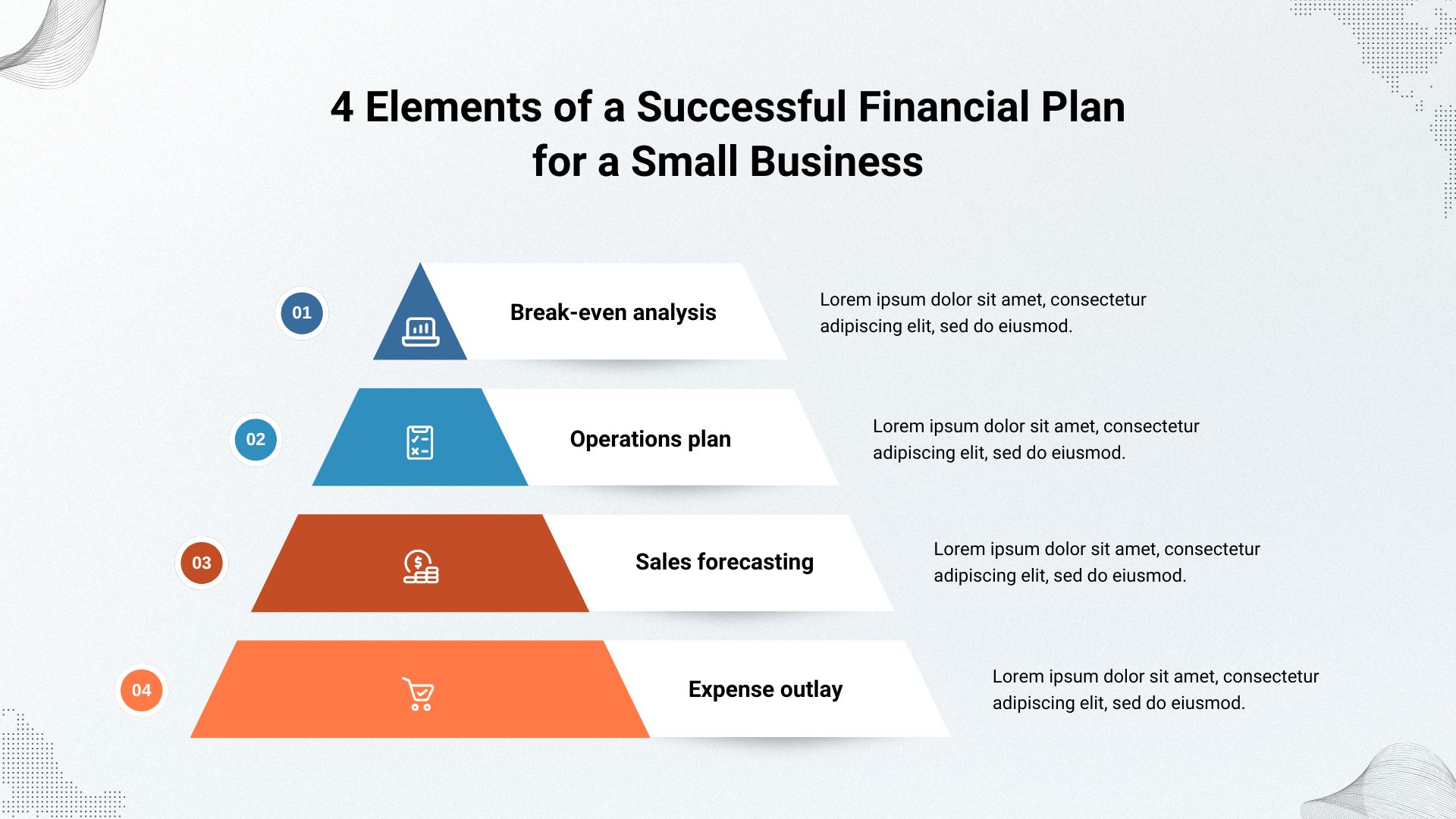 4 Elements of a Successful Financial Plan for a Small Business

01

Break-even analysis

Lorem ipsum dolor sit amet, consectetur adipiscing elit, sed do eiusmod.

02

Operations plan

Lorem ipsum dolor sit amet, consectetur adipiscing elit, sed do eiusmod.

03

Sales forecasting

Lorem ipsum dolor sit amet, consectetur adipiscing elit, sed do eiusmod.

04

Expense outlay

Lorem ipsum dolor sit amet, consectetur adipiscing elit, sed do eiusmod.